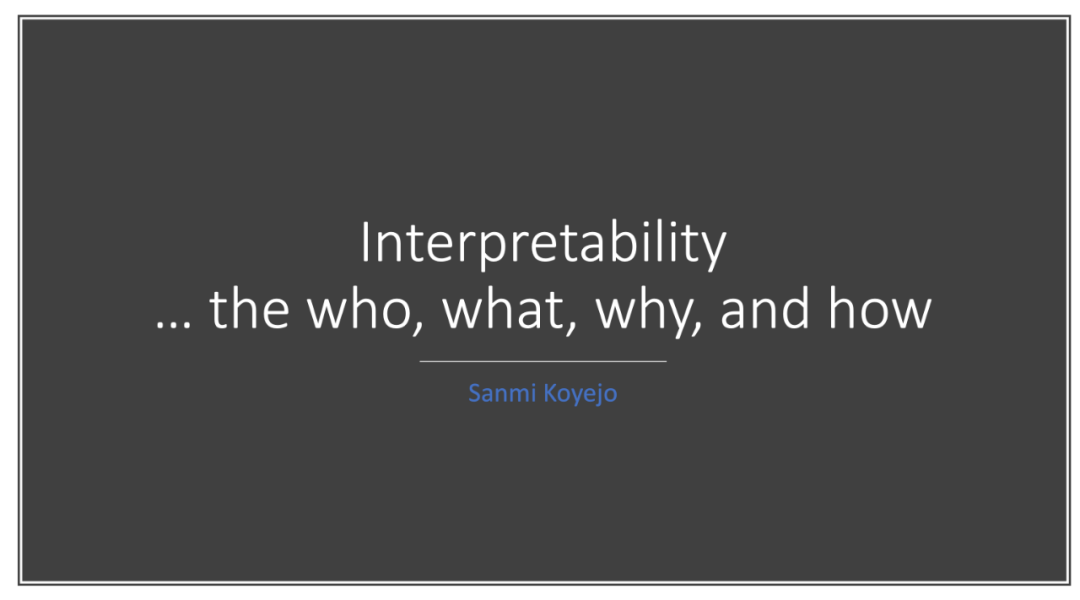 Interpretability
… the who, what, why, and how

Sanmi Koyejo